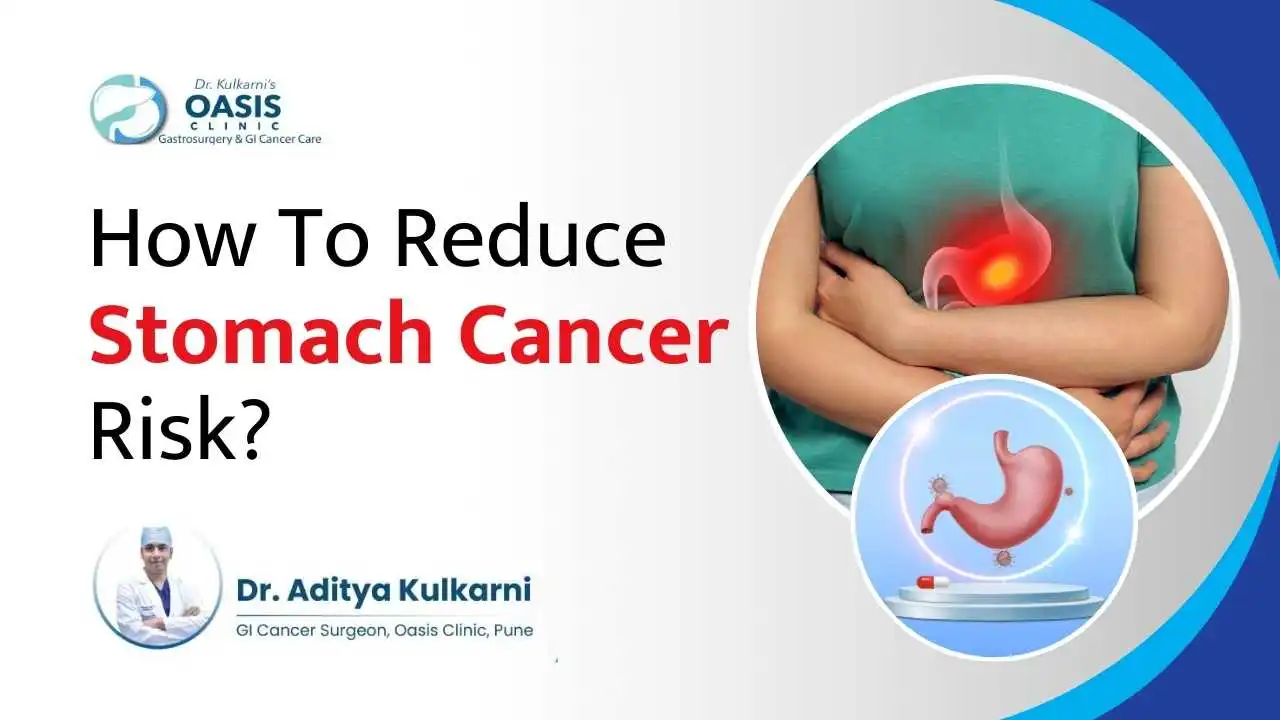 Dr. Kulkarni's
OASIS
CLINIC
Gastrosurgery & GI Cancer Care

How To Reduce
Stomach Cancer
Risk?

Dr. Aditya Kulkarni
GI Cancer Surgeon, Oasis Clinic, Pune